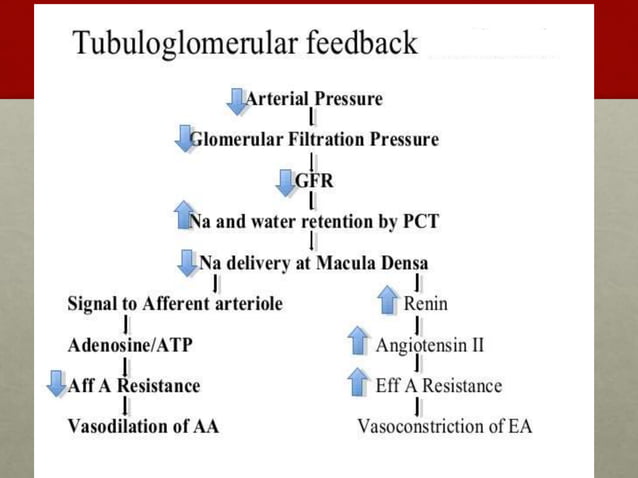 Tubuloglomerular feedback

Arterial Pressure

Glomerular Filtration Pressure

GFR

Na and water retention by PCT

Na delivery at Macula Densa

Signal to Afferent arteriole

Adenosine/ATP

Aff A Resistance

Vasodilation of AA

Renin

Angiotensin II

Eff A Resistance

Vasoconstriction of EA